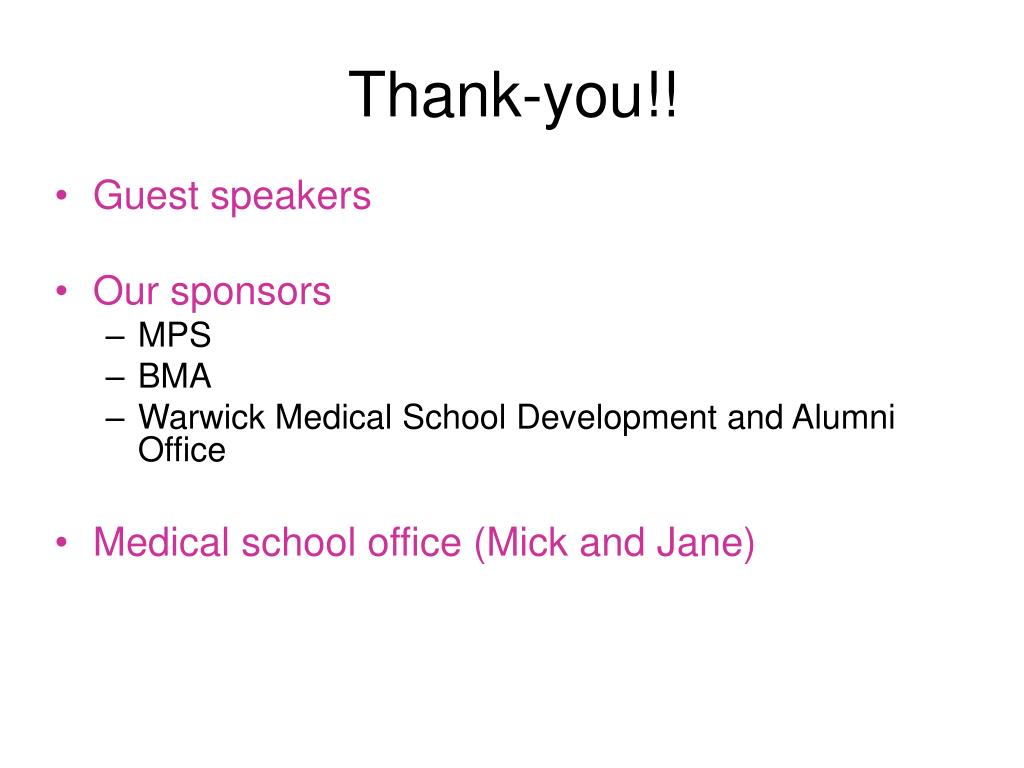 Thank-you!!

• Guest speakers

• Our sponsors
– MPS
– BMA
– Warwick Medical School Development and Alumni Office

• Medical school office (Mick and Jane)